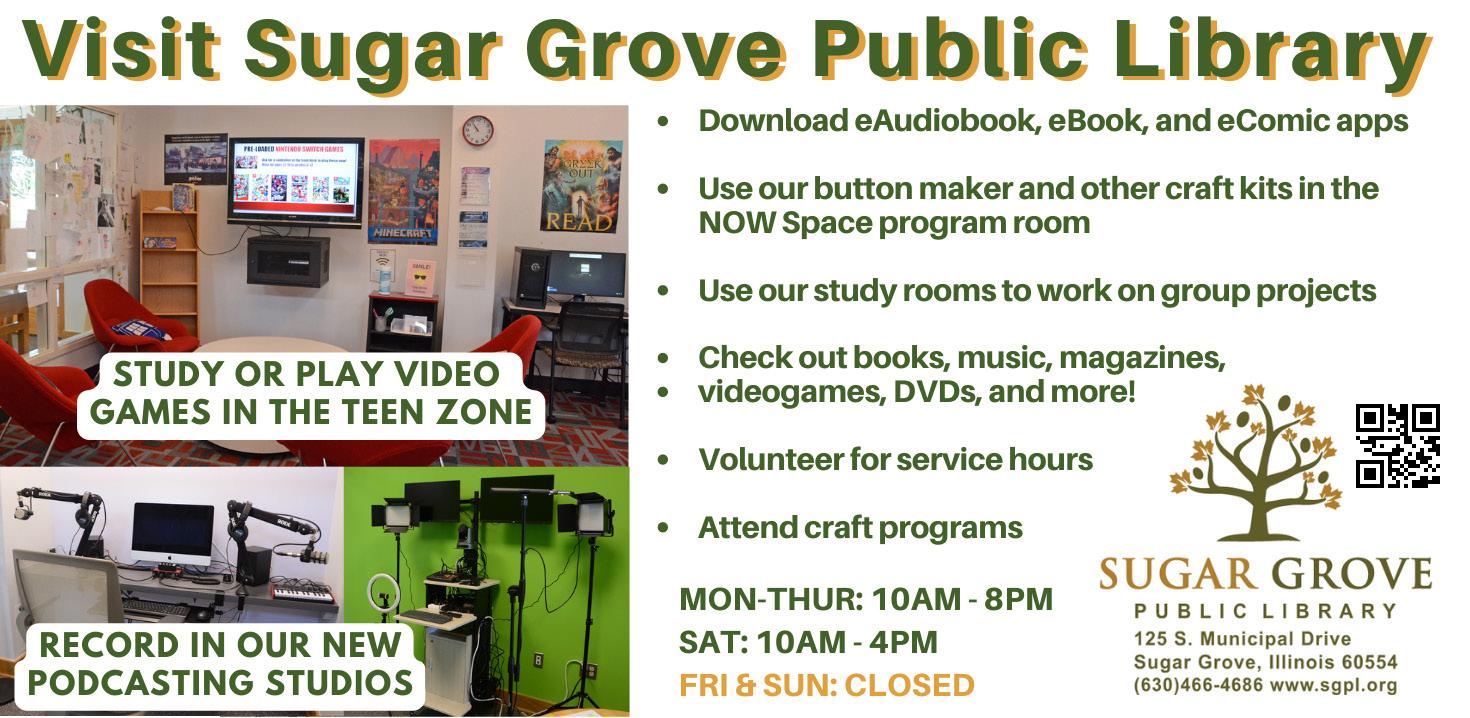 Visit Sugar Grove Public Library

PRE-LOADED NINTENDO SWITCH GAMES

MINECRAFT

GEEK OUT READ

STUDY OR PLAY VIDEO GAMES IN THE TEEN ZONE

RECORD IN OUR NEW PODCASTING STUDIOS

- Download eAudiobook, eBook, and eComic apps
- Use our button maker and other craft kits in the NOW Space program room
- Use our study rooms to work on group projects
- Check out books, music, magazines,
- videogames, DVDs, and more!
- Volunteer for service hours
- Attend craft programs

MON-THUR: 10AM - 8PM
SAT: 10AM - 4PM
FRI & SUN: CLOSED

SUGAR GROVE
PUBLIC LIBRARY
125 S. Municipal Drive
Sugar Grove, Illinois 60554
(630)466-4686 www.sgpl.org